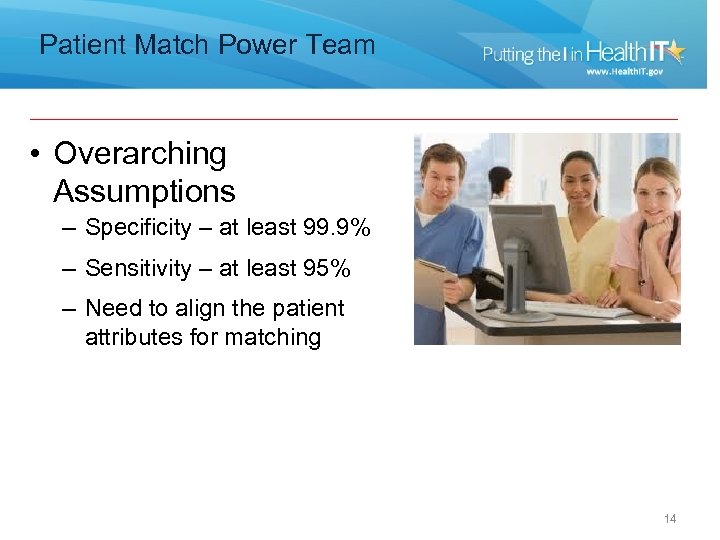 Patient Match Power Team

Putting the I in Health IT
www.HealthIT.gov

• Overarching Assumptions
– Specificity – at least 99.9%
– Sensitivity – at least 95%
– Need to align the patient attributes for matching

14